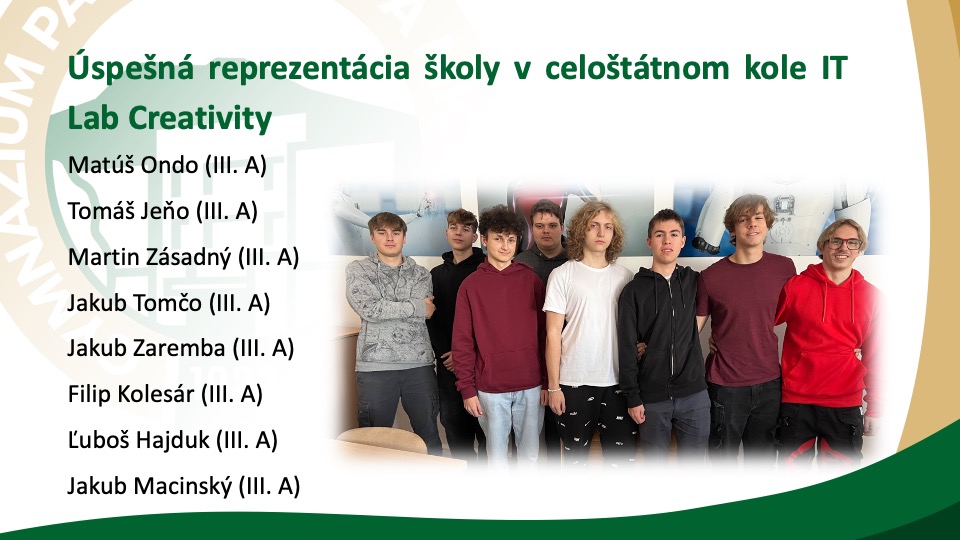 Úspešná reprezentácia školy v celoštátnom kole IT Lab Creativity

Matúš Ondo (III. A)

Tomáš Jeňo (III. A)

Martin Zásadný (III. A)

Jakub Tomčo (III. A)

Jakub Zaremba (III. A)

Filip Kolesár (III. A)

Ľuboš Hajduk (III. A)

Jakub Macinský (III. A)